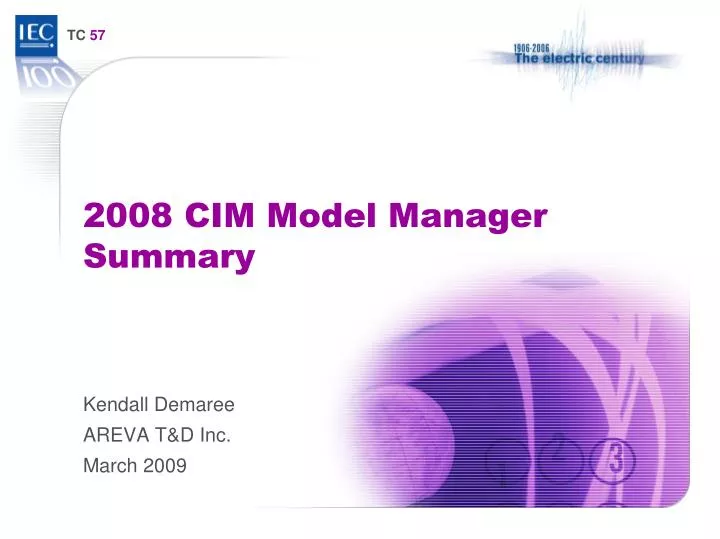 IEC
100
TC 57

1906-2006
The electric century

2008 CIM Model Manager Summary

Kendall Demaree
AREVA T&D Inc.
March 2009

3